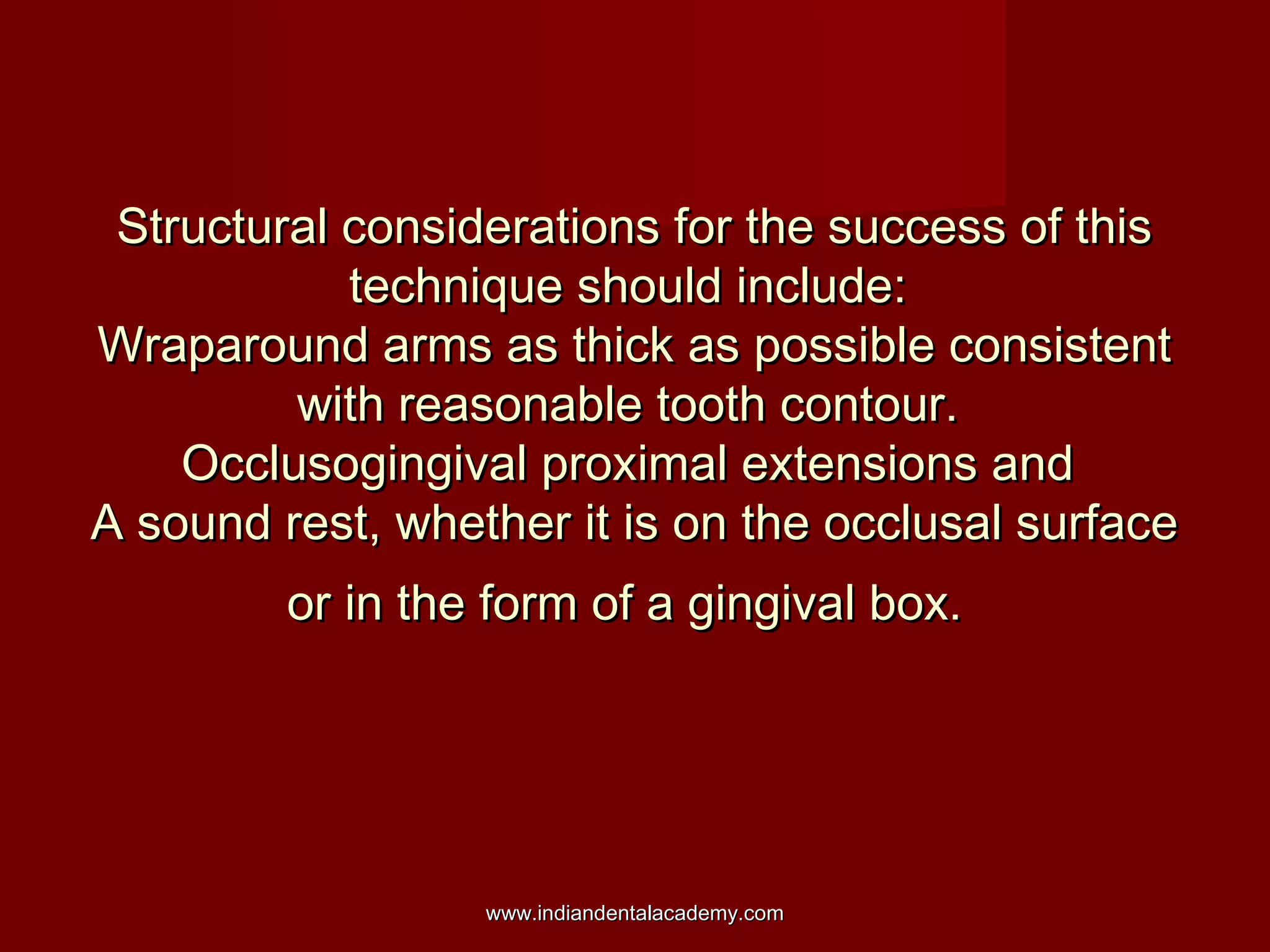 Structural considerations for the success of this technique should include:
Wraparound arms as thick as possible consistent with reasonable tooth contour.
Occlusogingival proximal extensions and
A sound rest, whether it is on the occlusal surface or in the form of a gingival box.

www.indiandentalacademy.com